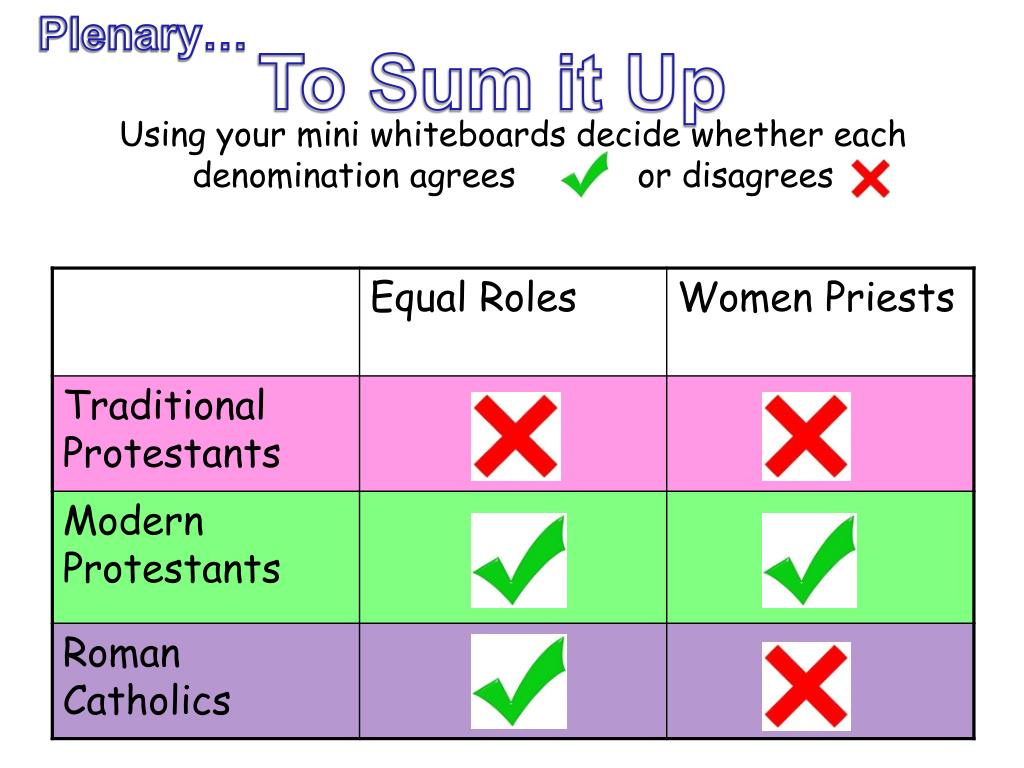 Plenary…

To Sum it Up

Using your mini whiteboards decide whether each denomination agrees ✓ or disagrees ✗

| | Equal Roles | Women Priests |
|---|---|---|
| Traditional Protestants | ✗ | ✗ |
| Modern Protestants | ✓ | ✓ |
| Roman Catholics | ✓ | ✗ |